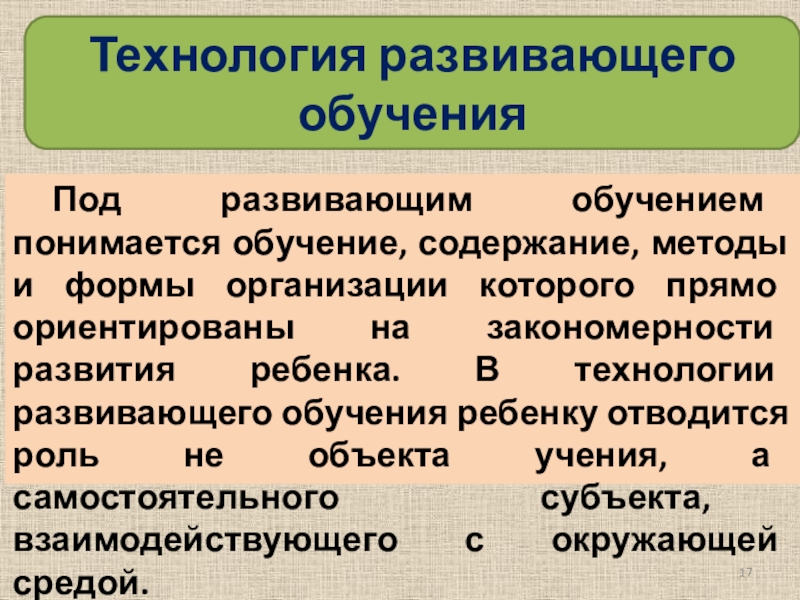 Технология развивающего обучения

Под развивающим обучением понимается обучение, содержание, методы и формы организации которого прямо ориентированы на закономерности развития ребенка. В технологии развивающего обучения ребенку отводится роль не объекта учения, а самостоятельного субъекта, взаимодействующего с окружающей средой.

17